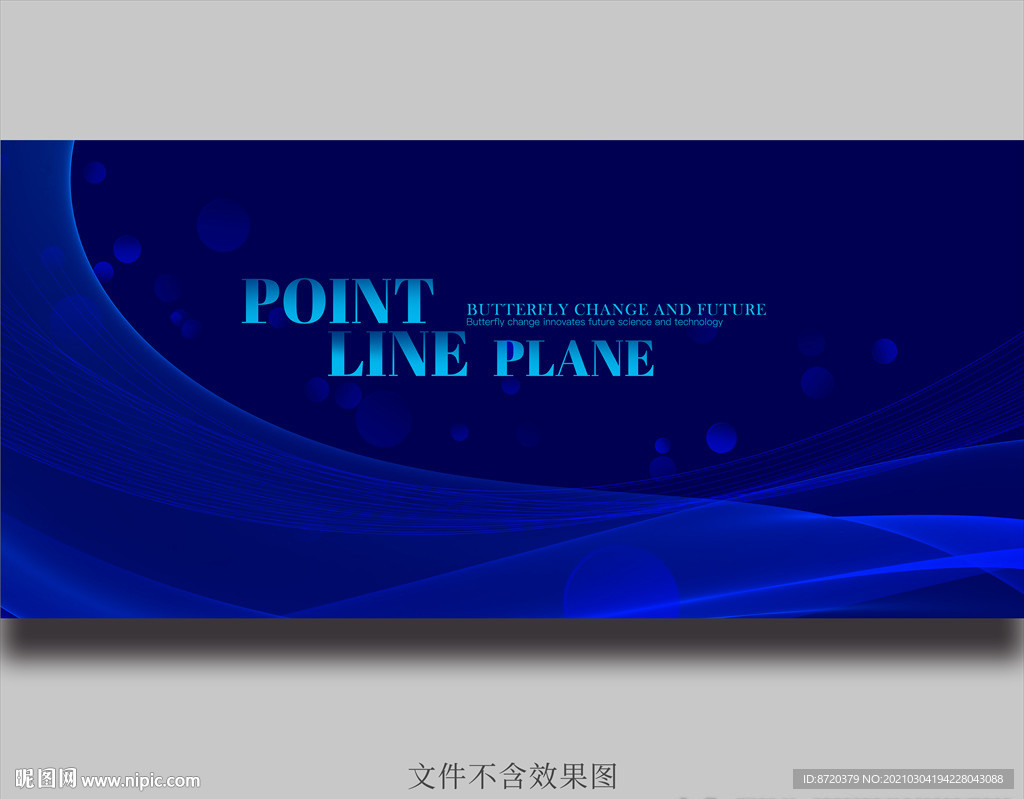 POINT
BUTTERFLY CHANGE AND FUTURE
Butterfly change innovates future science and technology
LINE PLANE

昵图网 www.nipic.com
文件不含效果图
ID:8720379 NO:20210304194228043088